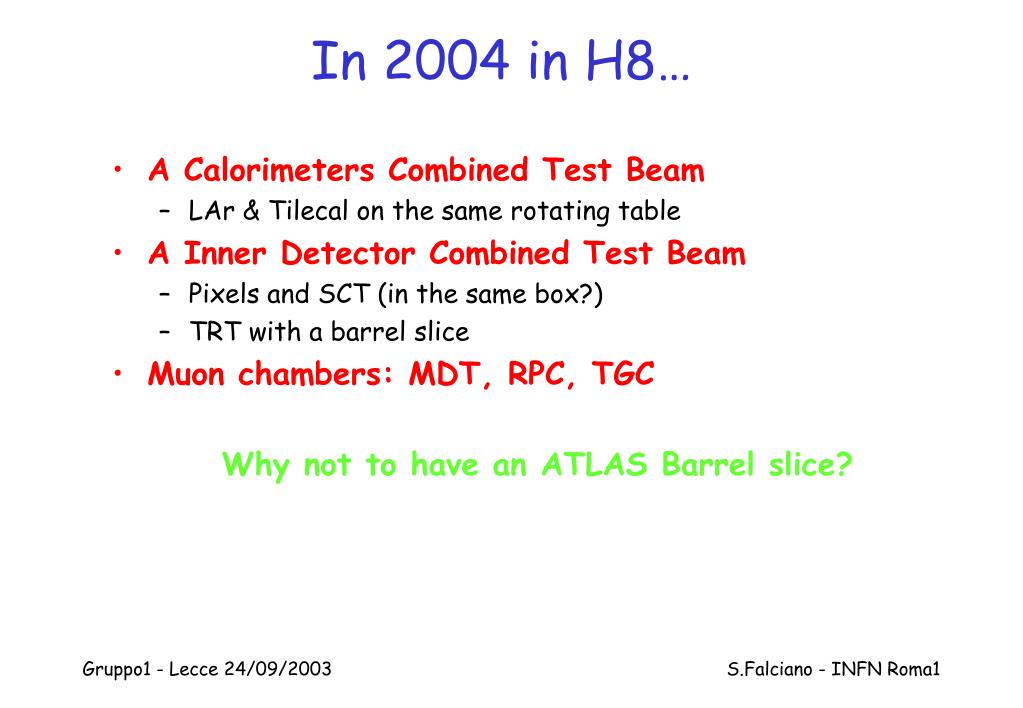 In 2004 in H8…

• A Calorimeters Combined Test Beam
  – LAr & Tilecal on the same rotating table
• A Inner Detector Combined Test Beam
  – Pixels and SCT (in the same box?)
  – TRT with a barrel slice
• Muon chambers: MDT, RPC, TGC

Why not to have an ATLAS Barrel slice?

Gruppo1 - Lecce 24/09/2003

S.Falciano - INFN Roma1